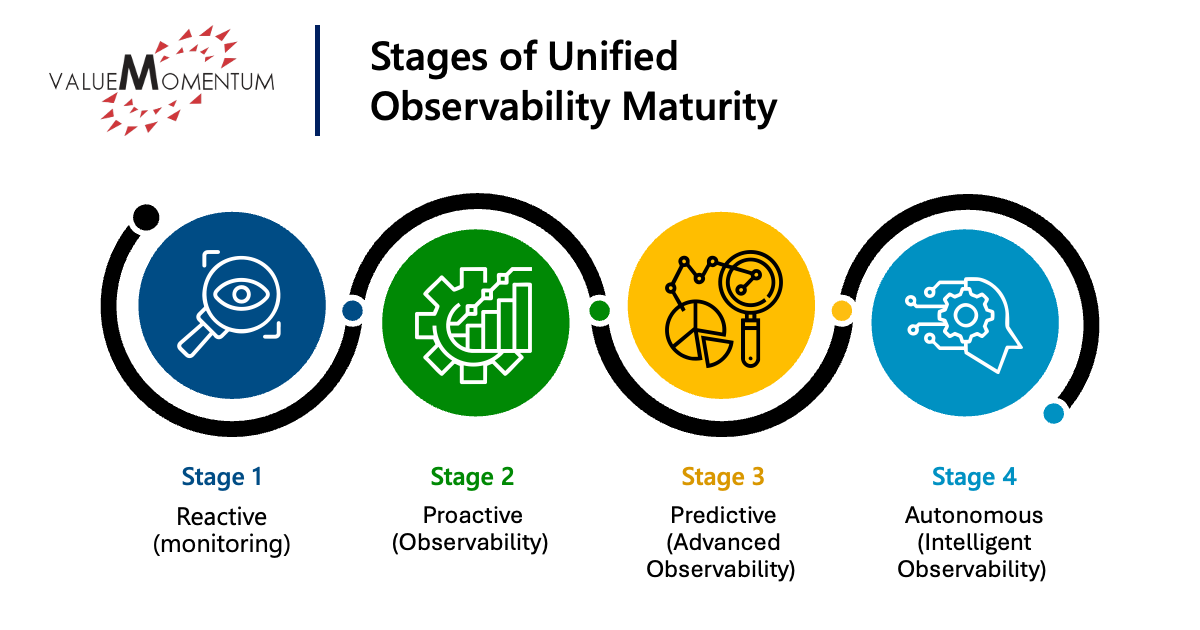 VALUEMOMENTUM

Stages of Unified Observability Maturity

Stage 1
Reactive (monitoring)

Stage 2
Proactive (Observability)

Stage 3
Predictive (Advanced Observability)

Stage 4
Autonomous (Intelligent Observability)